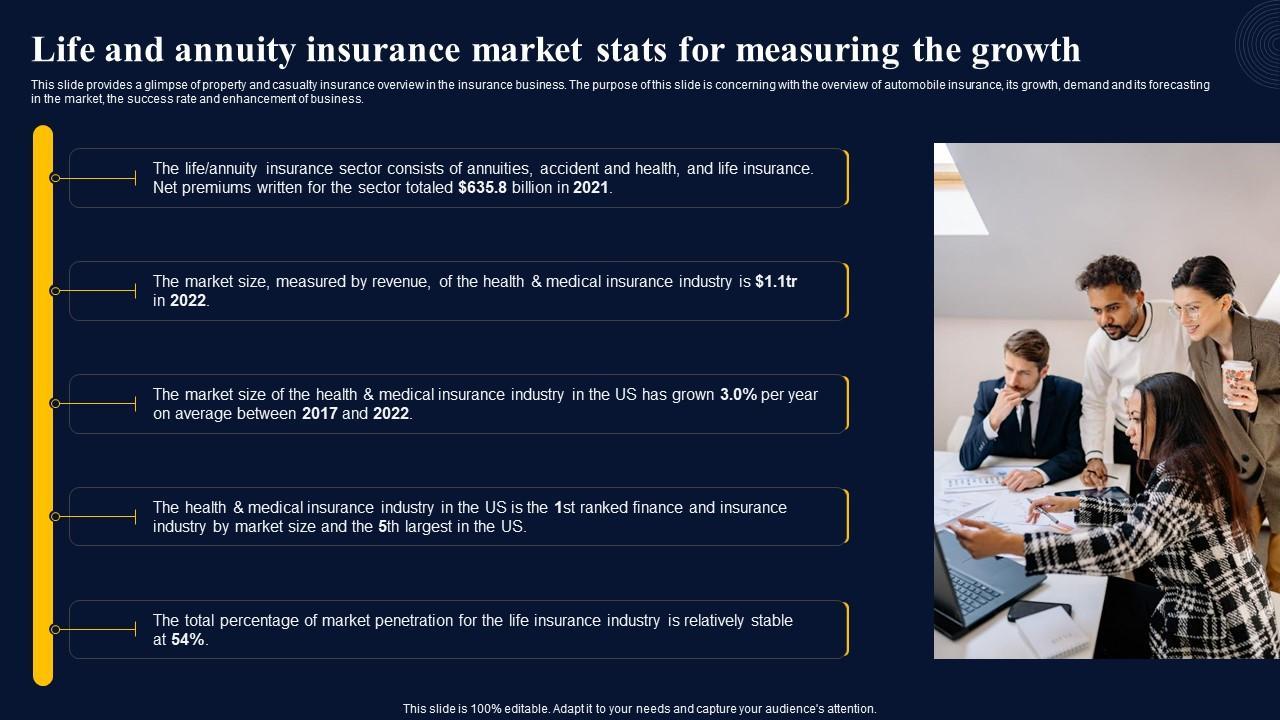 Life and annuity insurance market stats for measuring the growth

This slide provides a glimpse of property and casualty insurance overview in the insurance business. The purpose of this slide is concerning with the overview of automobile insurance, its growth, demand and its forecasting in the market, the success rate and enhancement of business.

The life/annuity insurance sector consists of annuities, accident and health, and life insurance. Net premiums written for the sector totaled $635.8 billion in 2021.

The market size, measured by revenue, of the health & medical insurance industry is $1.1tr in 2022.

The market size of the health & medical insurance industry in the US has grown 3.0% per year on average between 2017 and 2022.

The health & medical insurance industry in the US is the 1st ranked finance and insurance industry by market size and the 5th largest in the US.

The total percentage of market penetration for the life insurance industry is relatively stable at 54%.

This slide is 100% editable. Adapt it to your needs and capture your audience's attention.